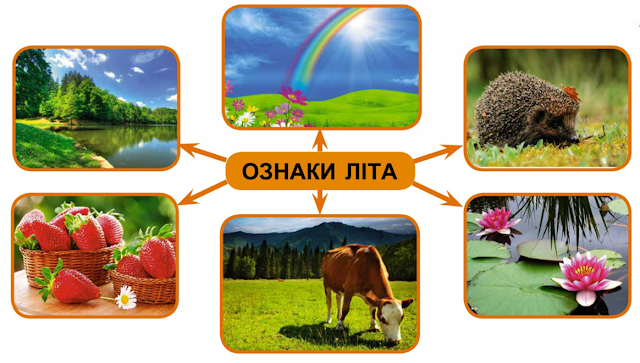 ОЗНАКИ ЛІТА